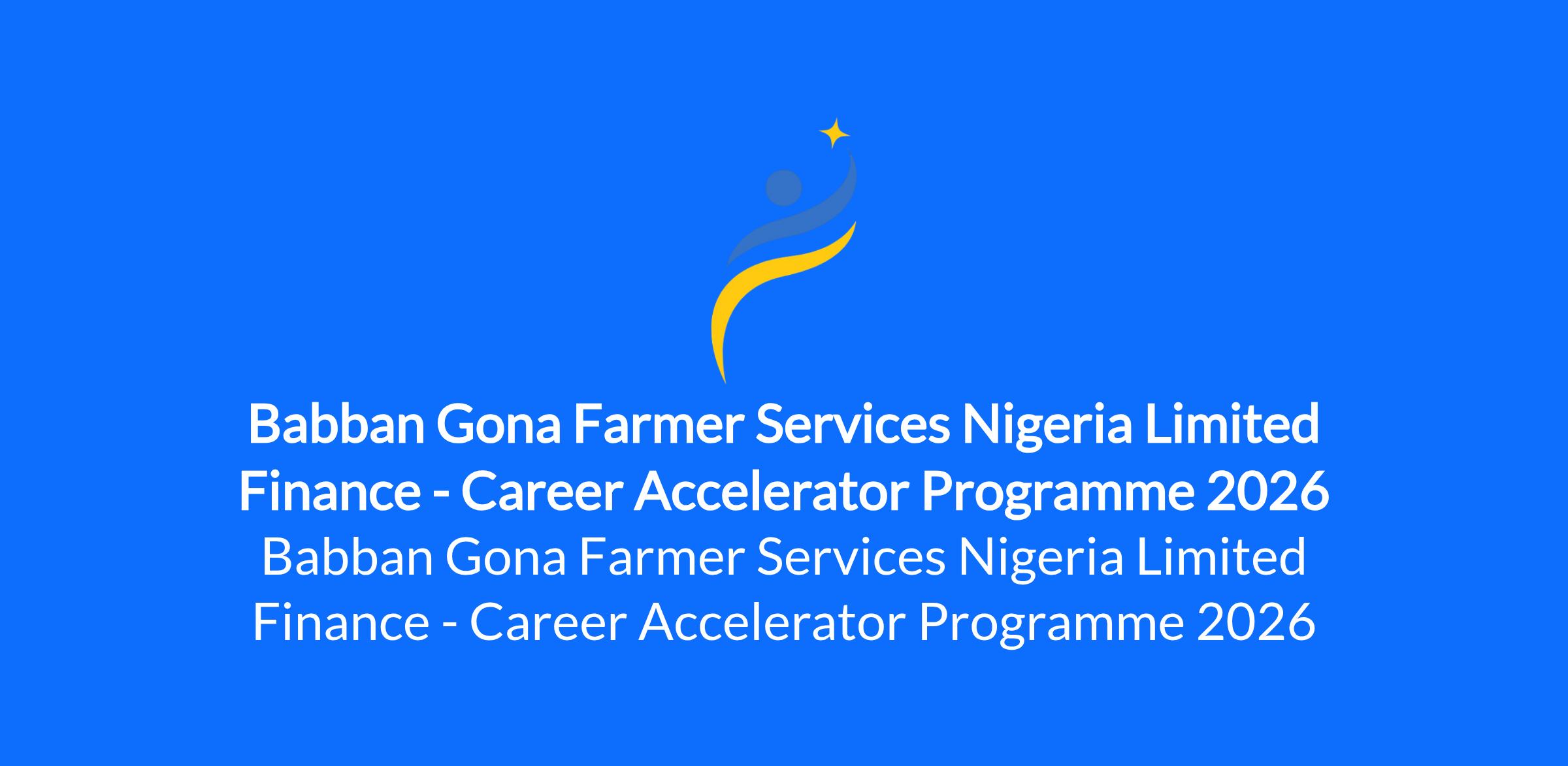 Babban Gona Farmer Services Nigeria Limited Finance - Career Accelerator Programme 2026

Babban Gona Farmer Services Nigeria Limited Finance - Career Accelerator Programme 2026